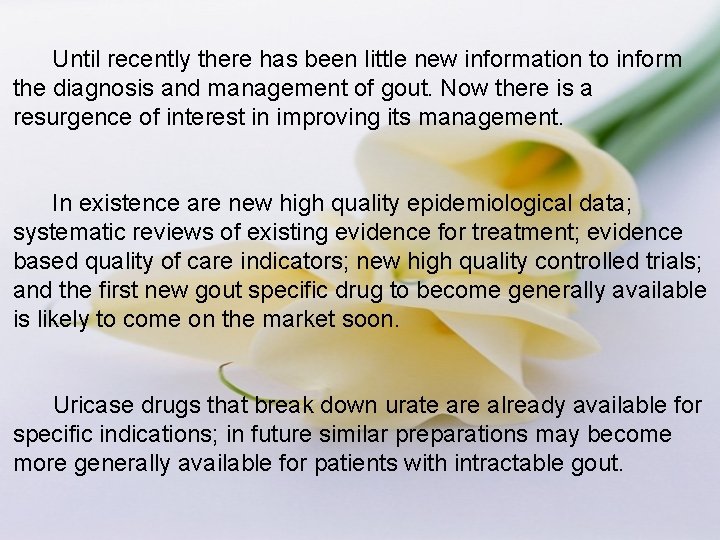 Until recently there has been little new information to inform the diagnosis and management of gout. Now there is a resurgence of interest in improving its management.

In existence are new high quality epidemiological data; systematic reviews of existing evidence for treatment; evidence based quality of care indicators; new high quality controlled trials; and the first new gout specific drug to become generally available is likely to come on the market soon.

Uricase drugs that break down urate are already available for specific indications; in future similar preparations may become more generally available for patients with intractable gout.